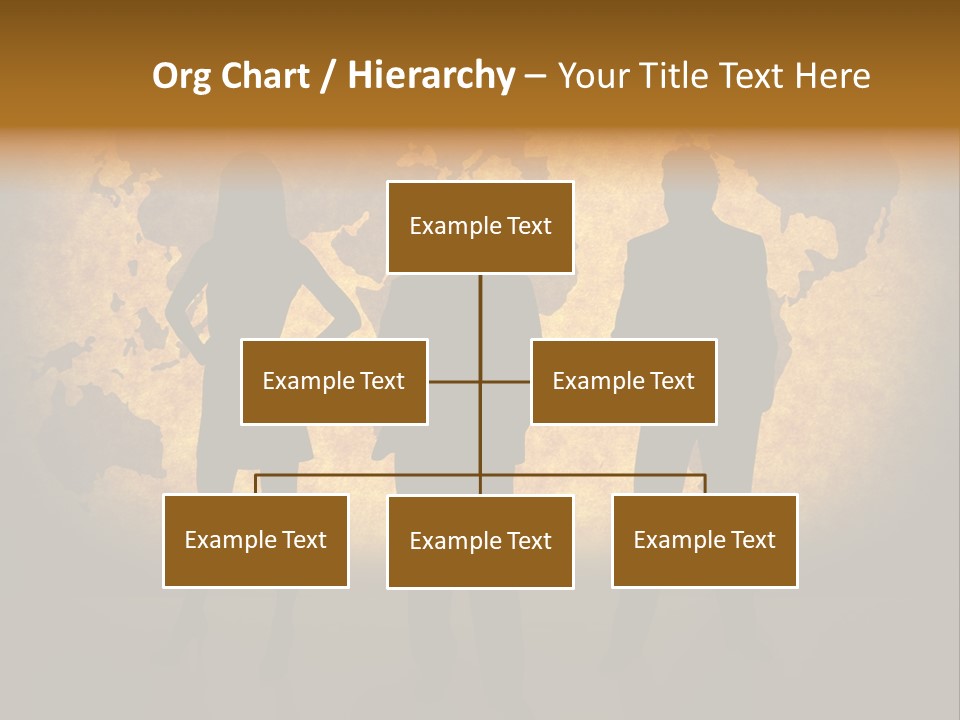 Org Chart / Hierarchy – Your Title Text Here

Example Text

Example Text

Example Text

Example Text

Example Text

Example Text